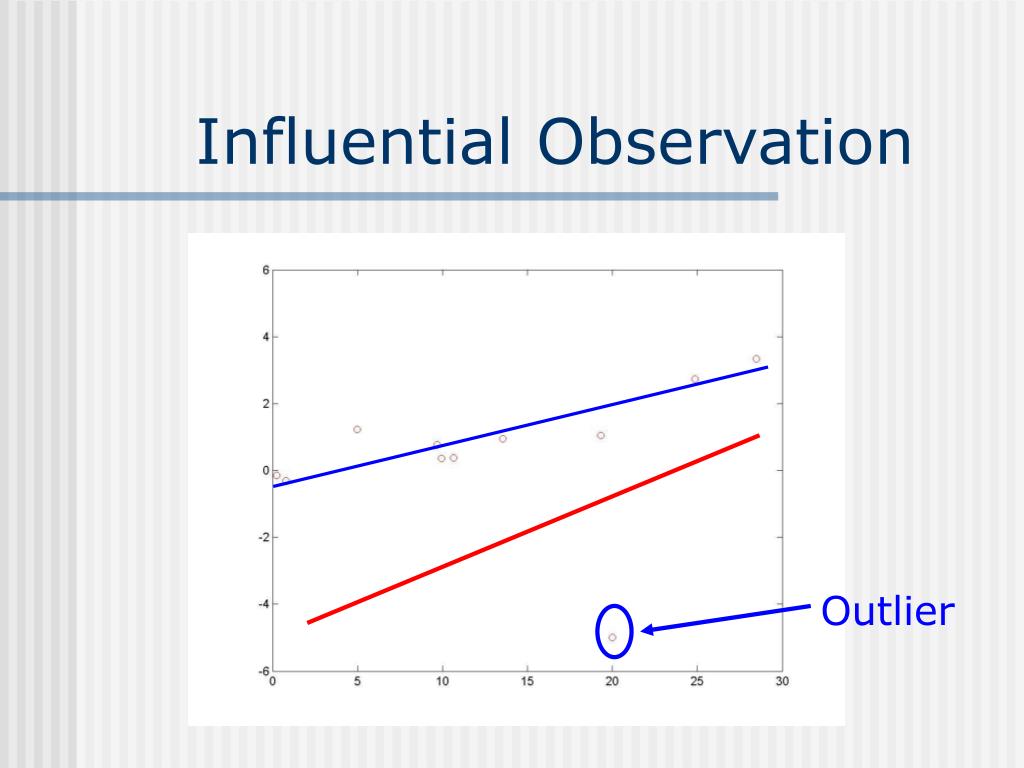 Influential Observation

6
4
2
0
-2
-4
-6
0
5
10
15
20
25
30

Outlier